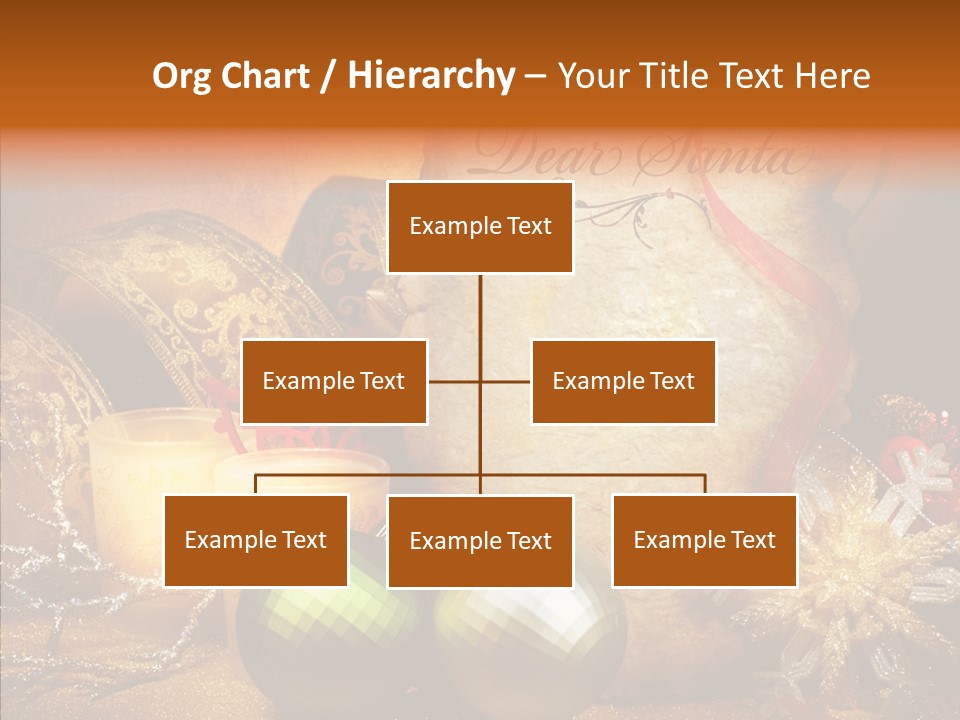 Org Chart / Hierarchy – Your Title Text Here

Dear Santa

Example Text

Example Text

Example Text

Example Text

Example Text

Example Text